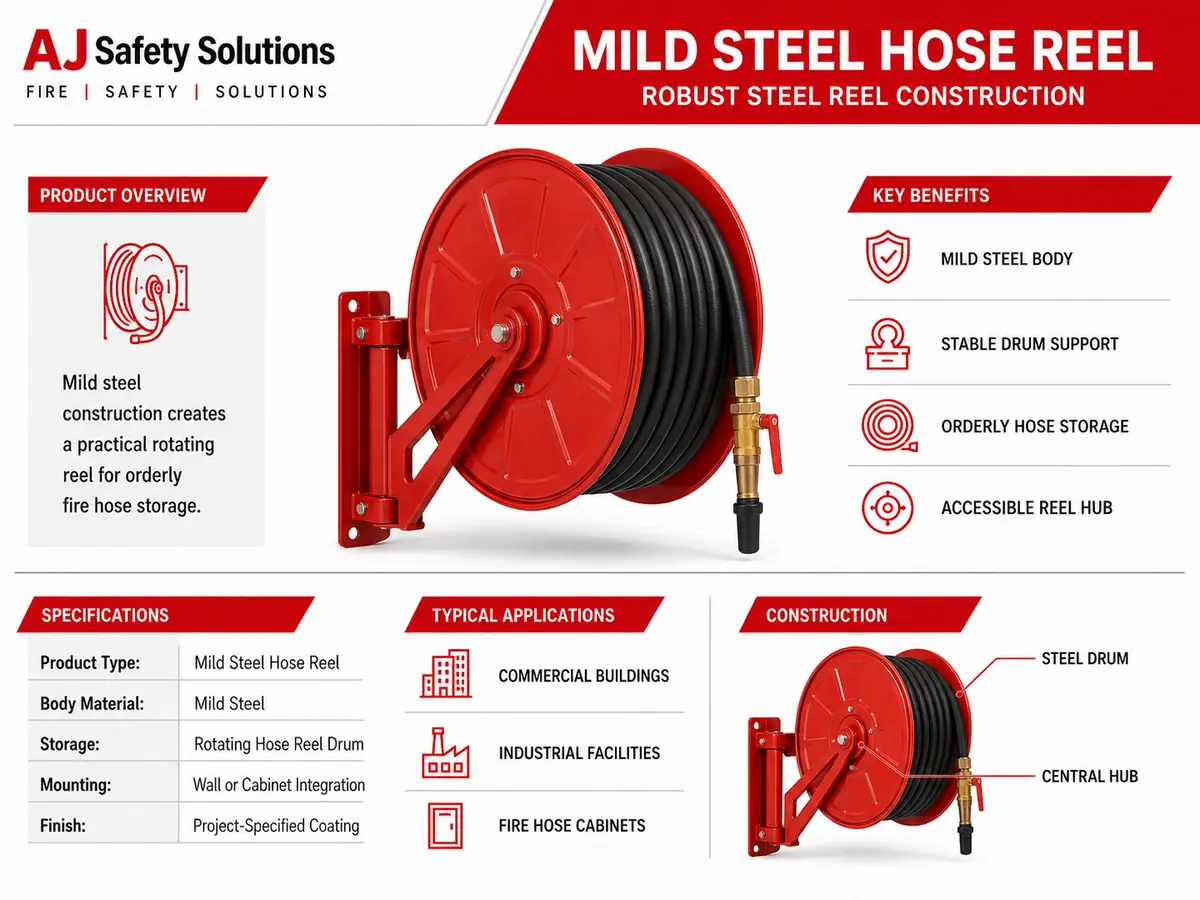 AJ Safety Solutions
FIRE | SAFETY | SOLUTIONS

MILD STEEL HOSE REEL
ROBUST STEEL REEL CONSTRUCTION

PRODUCT OVERVIEW

Mild steel construction creates a practical rotating reel for orderly fire hose storage.

KEY BENEFITS

MILD STEEL BODY

STABLE DRUM SUPPORT

ORDERLY HOSE STORAGE

ACCESSIBLE REEL HUB

SPECIFICATIONS

Product Type: Mild Steel Hose Reel
Body Material: Mild Steel
Storage: Rotating Hose Reel Drum
Mounting: Wall or Cabinet Integration
Finish: Project-Specified Coating

TYPICAL APPLICATIONS

COMMERCIAL BUILDINGS

INDUSTRIAL FACILITIES

FIRE HOSE CABINETS

CONSTRUCTION

STEEL DRUM

CENTRAL HUB